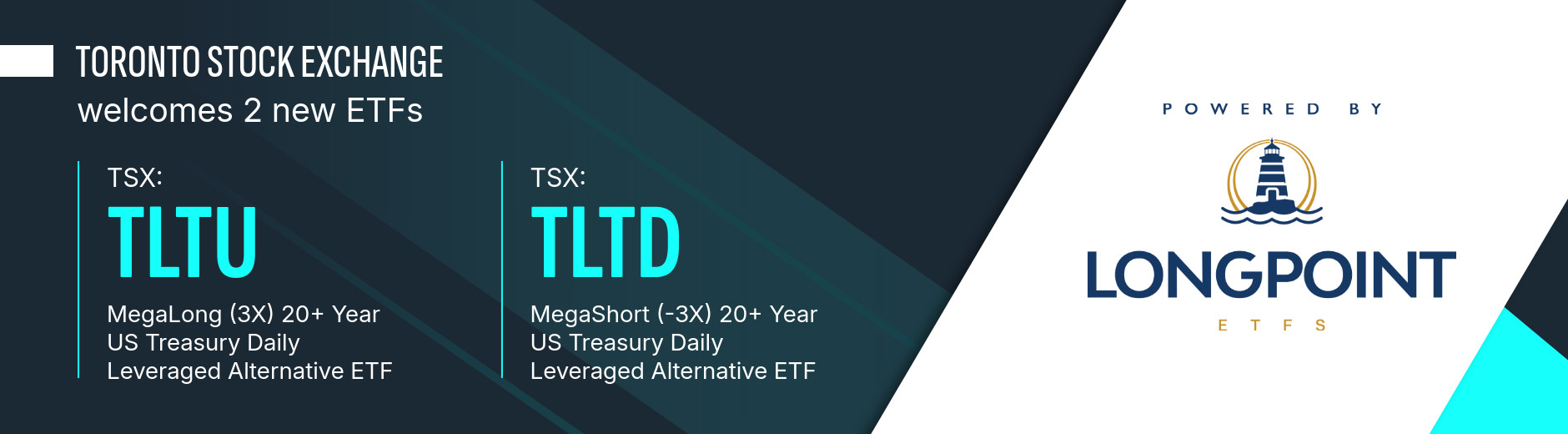 TORONTO STOCK EXCHANGE
welcomes 2 new ETFs

TSX:
TLTU
MegaLong (3X) 20+ Year US Treasury Daily Leveraged Alternative ETF

TSX:
TLTD
MegaShort (-3X) 20+ Year US Treasury Daily Leveraged Alternative ETF

POWERED BY
LONGPOINT
ETFS